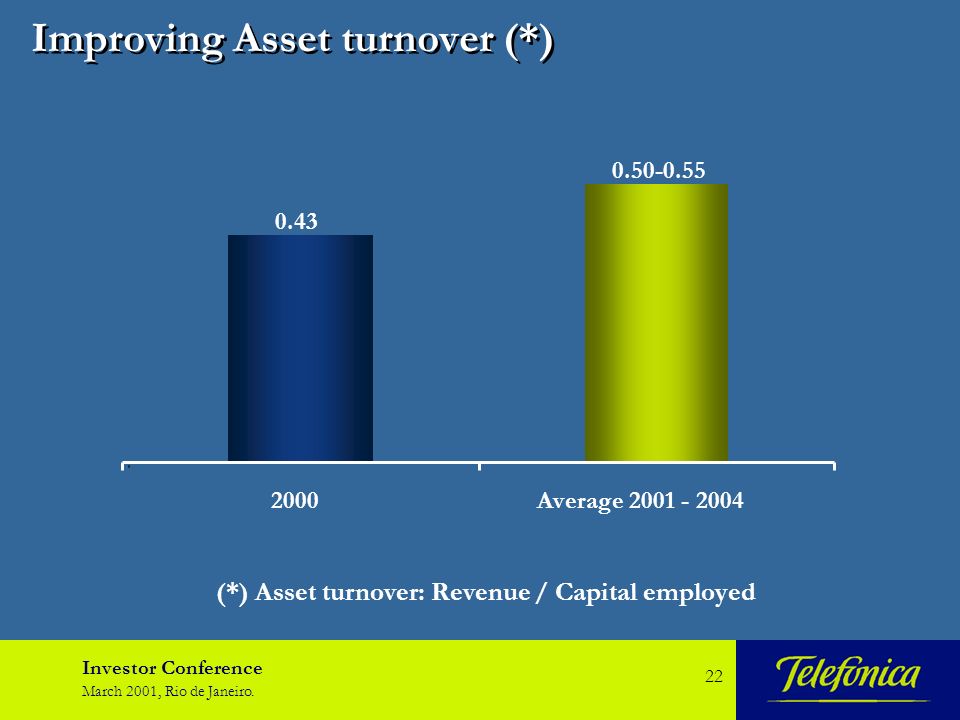 Improving Asset turnover (*)

0.43

0.50-0.55

2000

Average 2001 - 2004

(*) Asset turnover: Revenue / Capital employed

Investor Conference
March 2001, Rio de Janeiro.

22

Telefónica